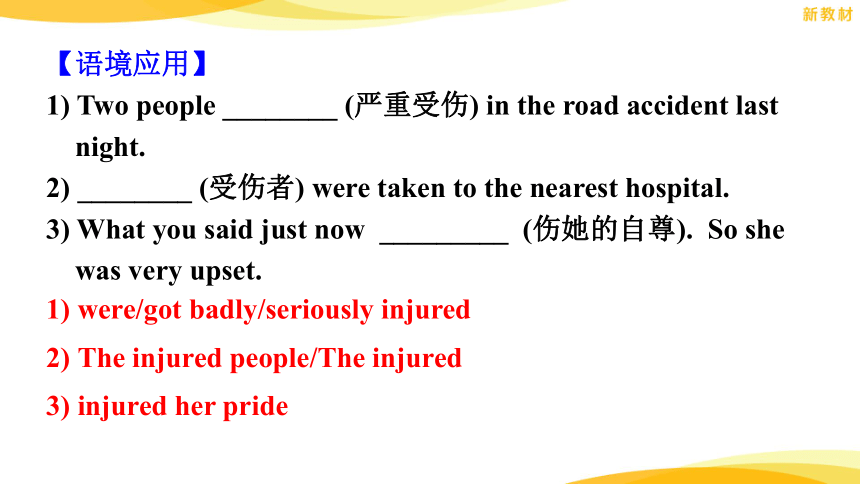 新教材

【语境应用】

1) Two people ________ (严重受伤) in the road accident last night.

2) ________ (受伤者) were taken to the nearest hospital.

3) What you said just now _________ (伤她的自尊). So she was very upset.

1) were/got badly/seriously injured

2) The injured people/The injured

3) injured her pride